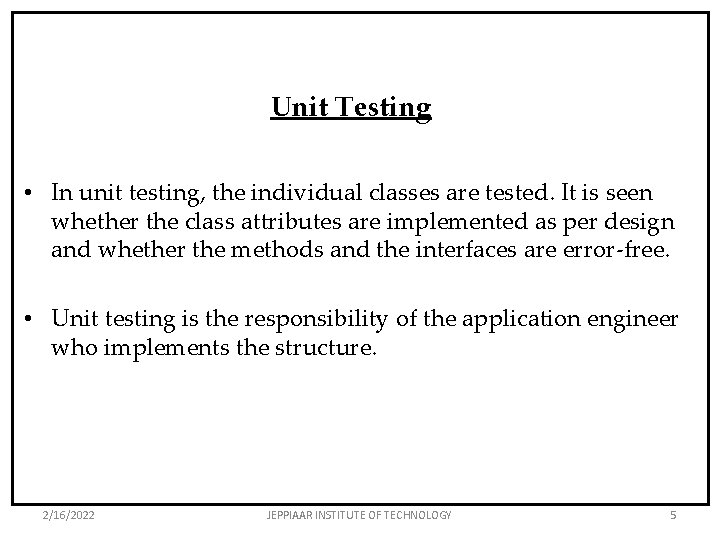 Unit Testing

• In unit testing, the individual classes are tested. It is seen whether the class attributes are implemented as per design and whether the methods and the interfaces are error-free.

• Unit testing is the responsibility of the application engineer who implements the structure.

2/16/2022 JEPPIAAR INSTITUTE OF TECHNOLOGY 5